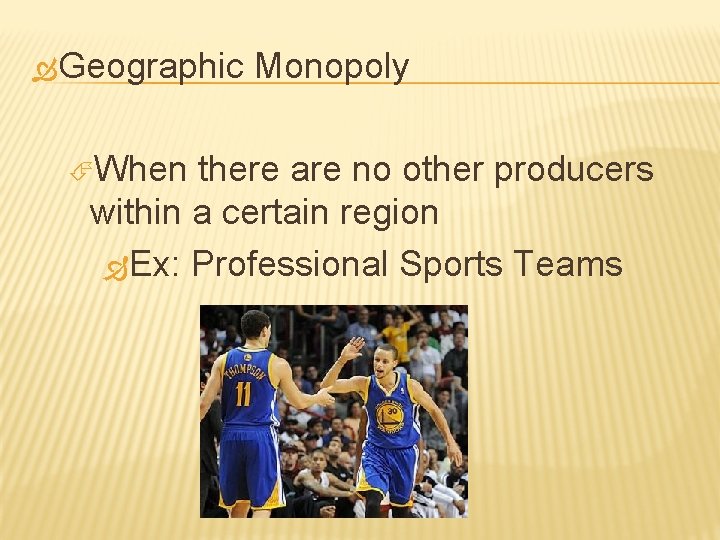 Geographic Monopoly

When there are no other producers within a certain region

Ex: Professional Sports Teams

THOMPSON
11

30